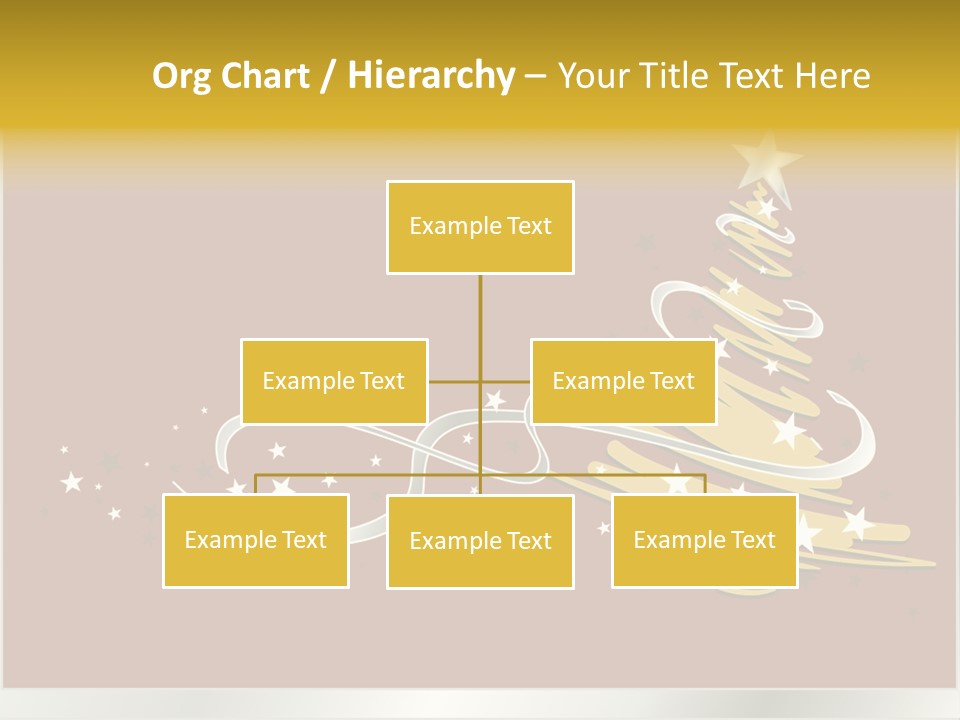 Org Chart / Hierarchy – Your Title Text Here

Example Text

Example Text

Example Text

Example Text

Example Text

Example Text